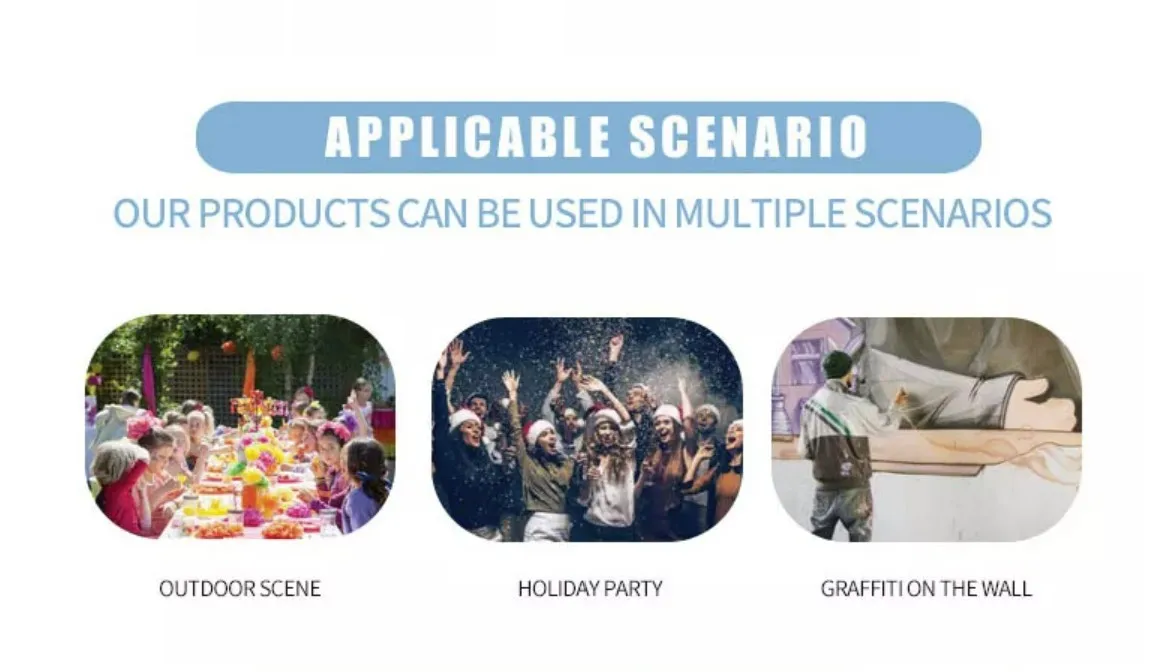 APPLICABLE SCENARIO

OUR PRODUCTS CAN BE USED IN MULTIPLE SCENARIOS

OUTDOOR SCENE

HOLIDAY PARTY

GRAFFITI ON THE WALL